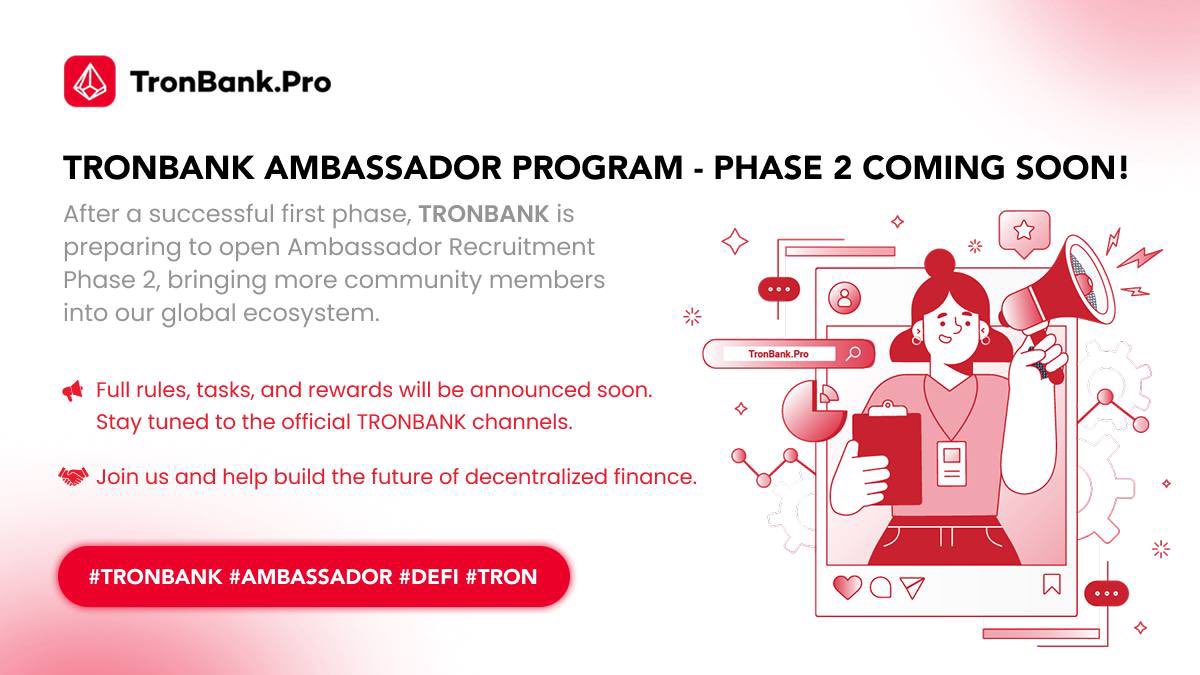 TronBank.Pro

TRONBANK AMBASSADOR PROGRAM - PHASE 2 COMING SOON!

After a successful first phase, TRONBANK is preparing to open Ambassador Recruitment Phase 2, bringing more community members into our global ecosystem.

Full rules, tasks, and rewards will be announced soon. Stay tuned to the official TRONBANK channels.

Join us and help build the future of decentralized finance.

#TRONBANK #AMBASSADOR #DEFI #TRON

TronBank.Pro